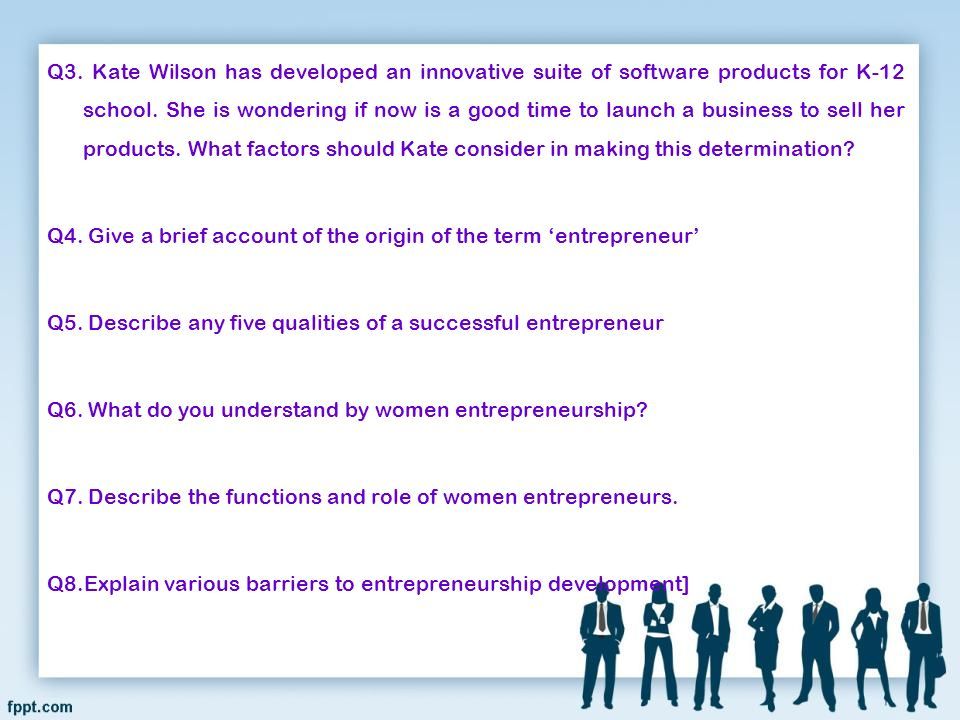 Q3. Kate Wilson has developed an innovative suite of software products for K-12 school. She is wondering if now is a good time to launch a business to sell her products. What factors should Kate consider in making this determination?

Q4. Give a brief account of the origin of the term ‘entrepreneur’

Q5. Describe any five qualities of a successful entrepreneur

Q6. What do you understand by women entrepreneurship?

Q7. Describe the functions and role of women entrepreneurs.

Q8.Explain various barriers to entrepreneurship development]

fppt.com